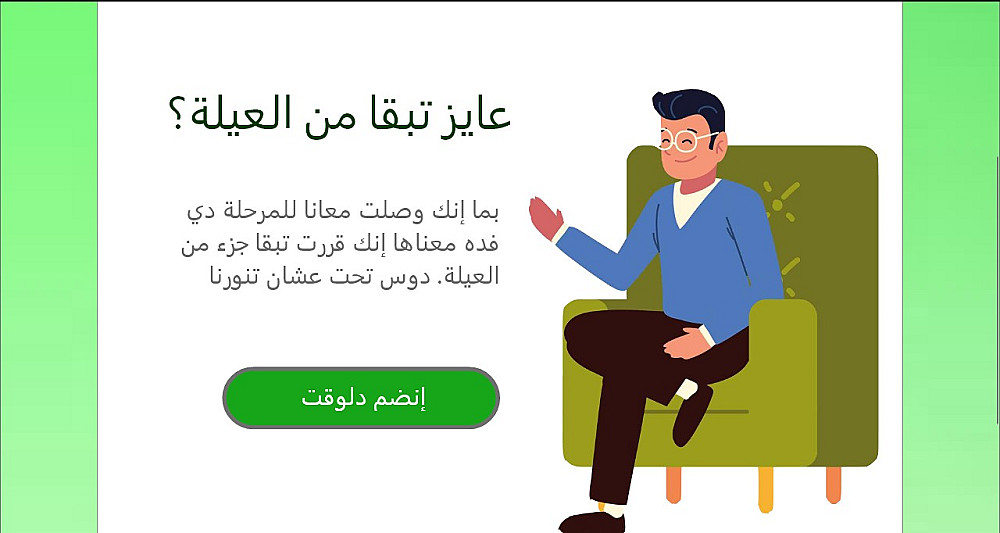 عايز تبقا من العيلة؟

بما إنك وصلت معانا للمرحلة دي فده معناها إنك قررت تبقا جزء من العيلة. دوس تحت عشان تنورنا

إنضم دلوقت